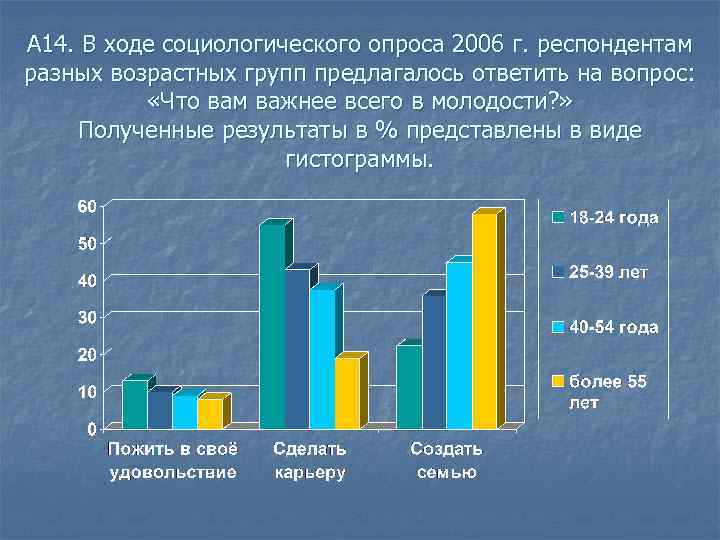 А14. В ходе социологического опроса 2006 г. респондентам разных возрастных групп предлагалось ответить на вопрос: «Что вам важнее всего в молодости?»
Полученные результаты в % представлены в виде гистограммы.

60
50
40
30
20
10
0

Пожить в своё удовольствие
Сделать карьеру
Создать семью

18-24 года
25-39 лет
40-54 года
более 55 лет